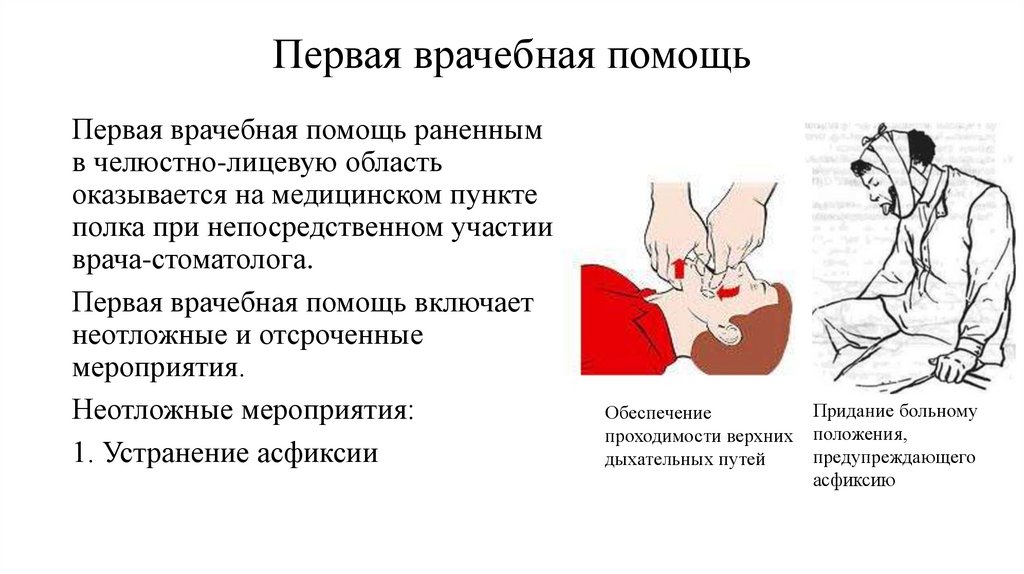 Первая врачебная помощь

Первая врачебная помощь раненным в челюстно-лицевую область оказывается на медицинском пункте полка при непосредственном участии врача-стоматолога.

Первая врачебная помощь включает неотложные и отсроченные мероприятия.

Неотложные мероприятия:

1. Устранение асфиксии

Обеспечение проходимости верхних дыхательных путей

Придание больному положения, предупреждающего асфиксию